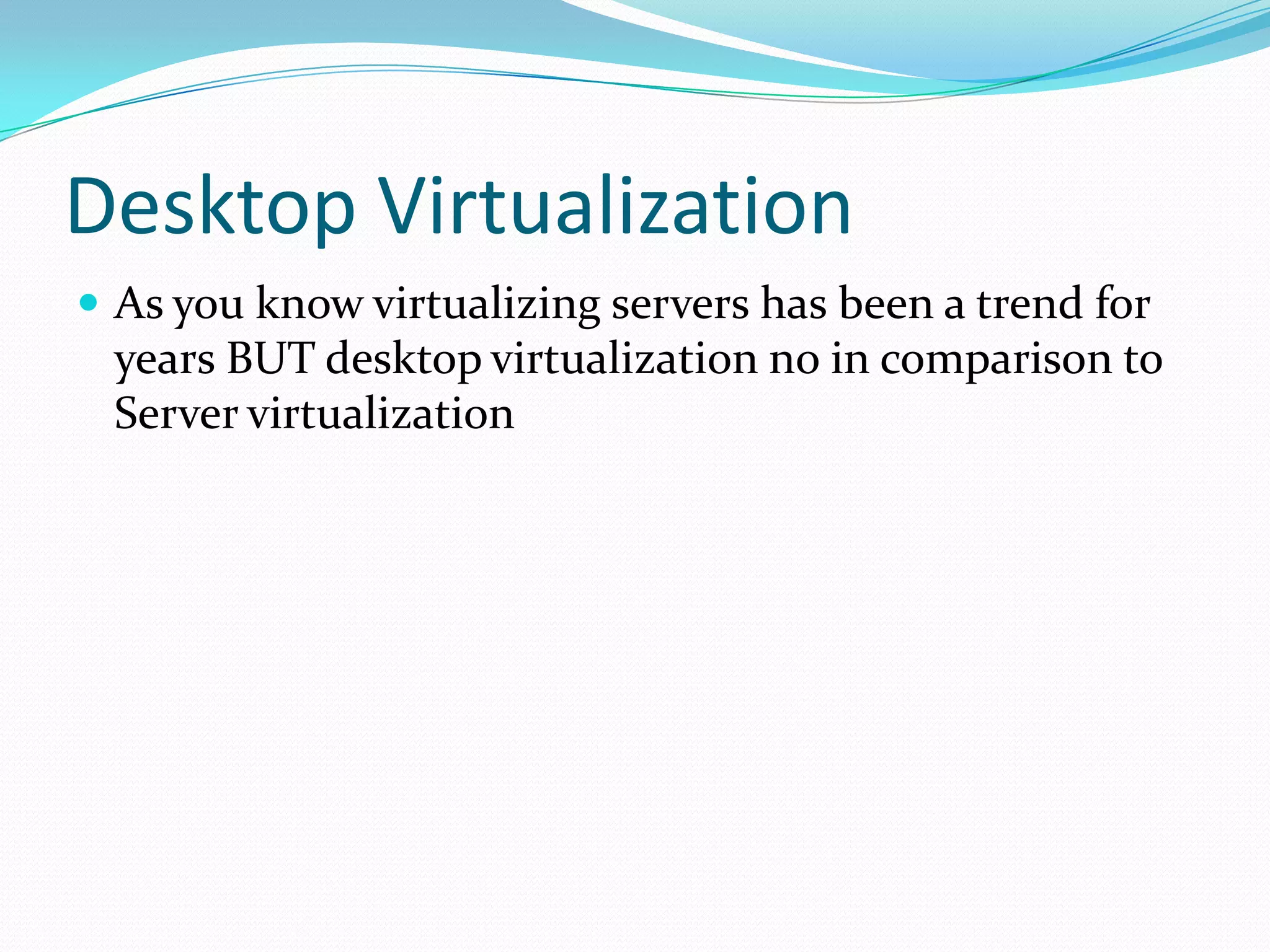 Desktop Virtualization

As you know virtualizing servers has been a trend for years BUT desktop virtualization no in comparison to Server virtualization